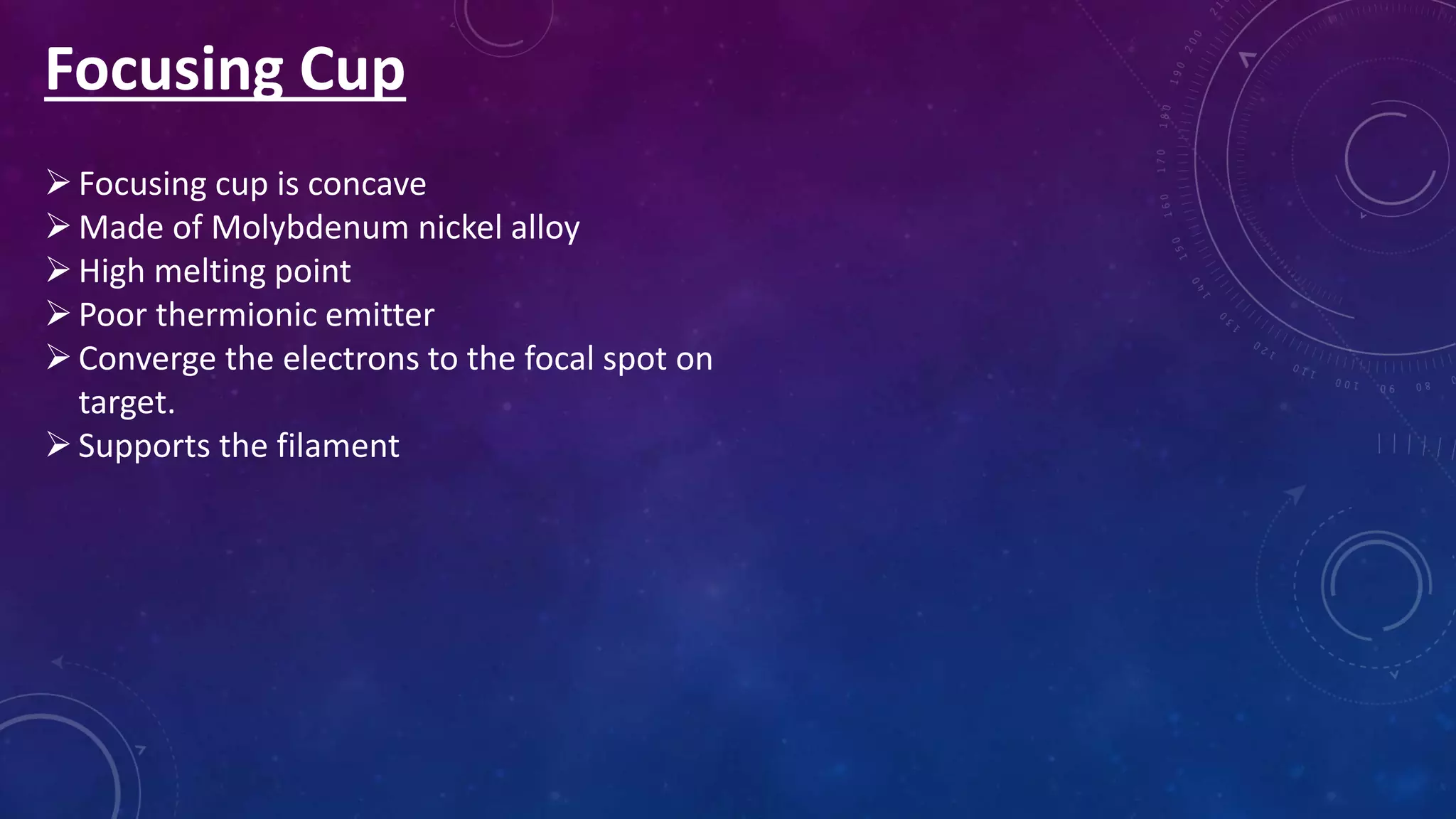 Focusing Cup

➢ Focusing cup is concave
➢ Made of Molybdenum nickel alloy
➢ High melting point
➢ Poor thermionic emitter
➢ Converge the electrons to the focal spot on target.
➢ Supports the filament